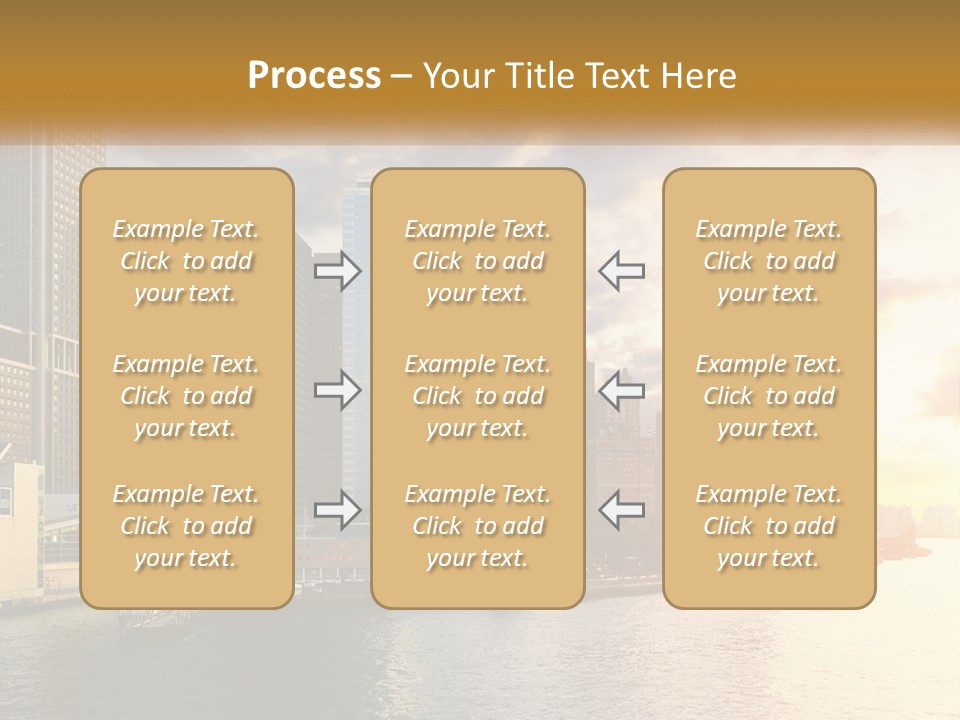 Process – Your Title Text Here

Example Text. Click to add your text.

Example Text. Click to add your text.

Example Text. Click to add your text.

Example Text. Click to add your text.

Example Text. Click to add your text.

Example Text. Click to add your text.

Example Text. Click to add your text.

Example Text. Click to add your text.

Example Text. Click to add your text.